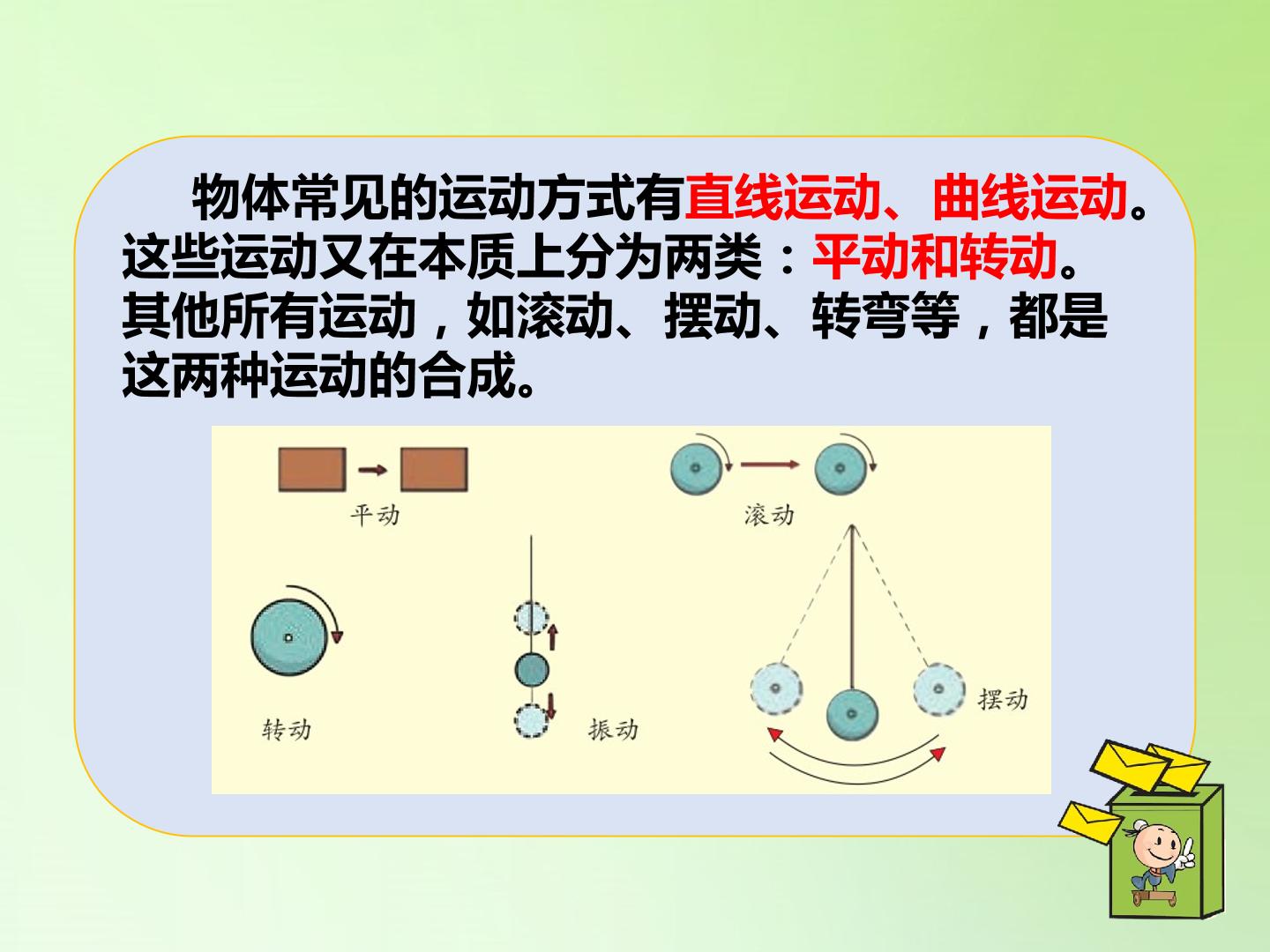 物体常见的运动方式有直线运动、曲线运动。这些运动又在本质上分为两类：平动和转动。其他所有运动，如滚动、摆动、转弯等，都是这两种运动的合成。

平动

滚动

转动

振动

摆动